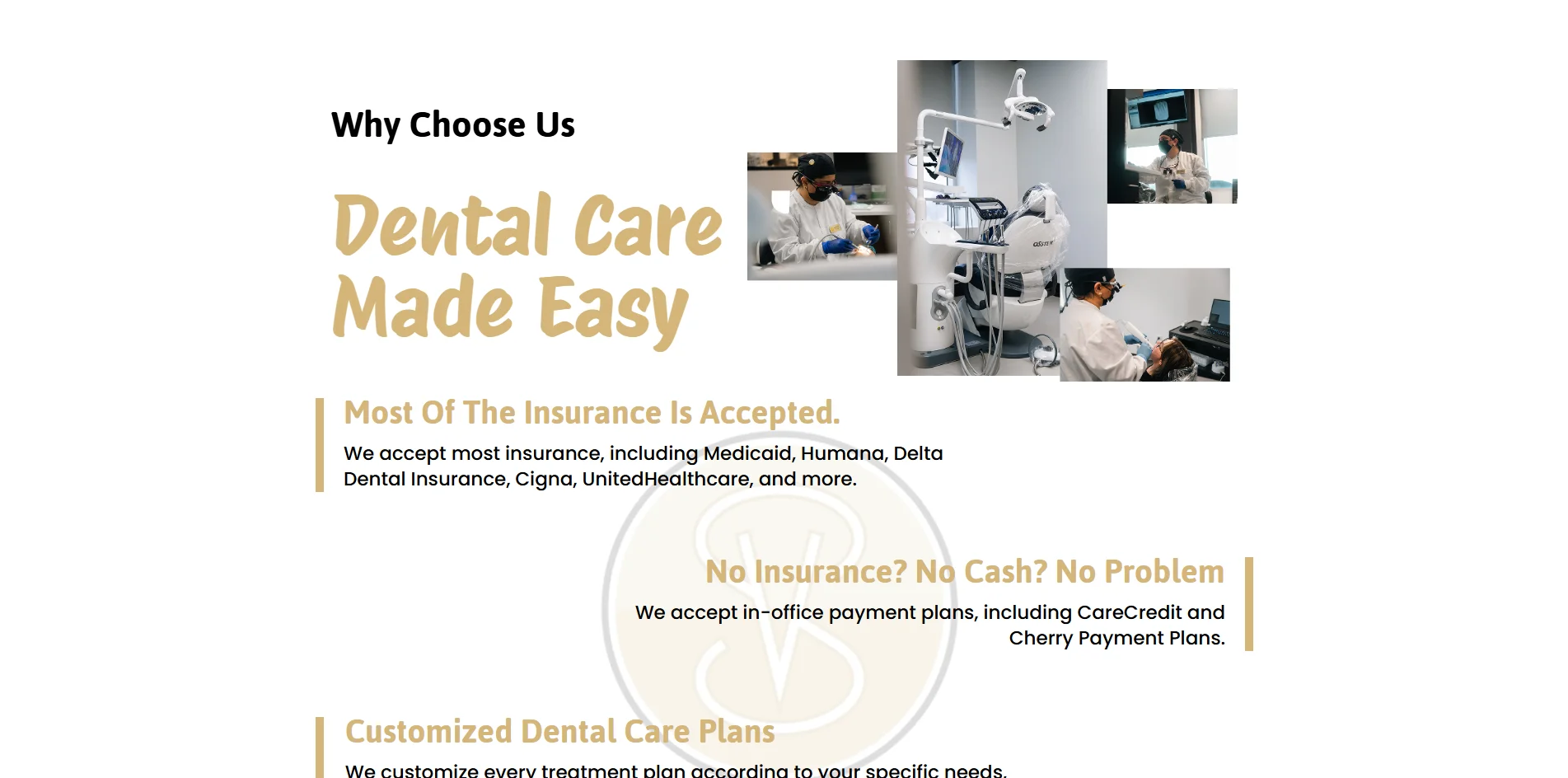 Why Choose Us

Dental Care Made Easy

Most Of The Insurance Is Accepted.

We accept most insurance, including Medicaid, Humana, Delta Dental Insurance, Cigna, UnitedHealthcare, and more.

No Insurance? No Cash? No Problem

We accept in-office payment plans, including CareCredit and Cherry Payment Plans.

Customized Dental Care Plans

We customize every treatment plan according to your specific needs.